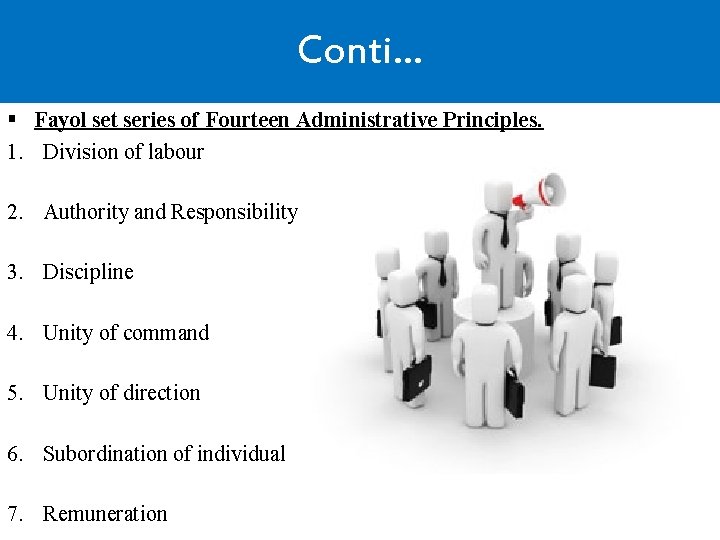 Conti…

▪ Fayol set series of Fourteen Administrative Principles.

1. Division of labour

2. Authority and Responsibility

3. Discipline

4. Unity of command

5. Unity of direction

6. Subordination of individual

7. Remuneration